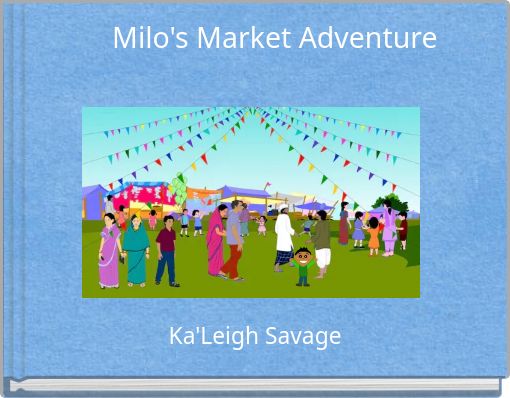 Milo's Market Adventure

Ka'Leigh Savage